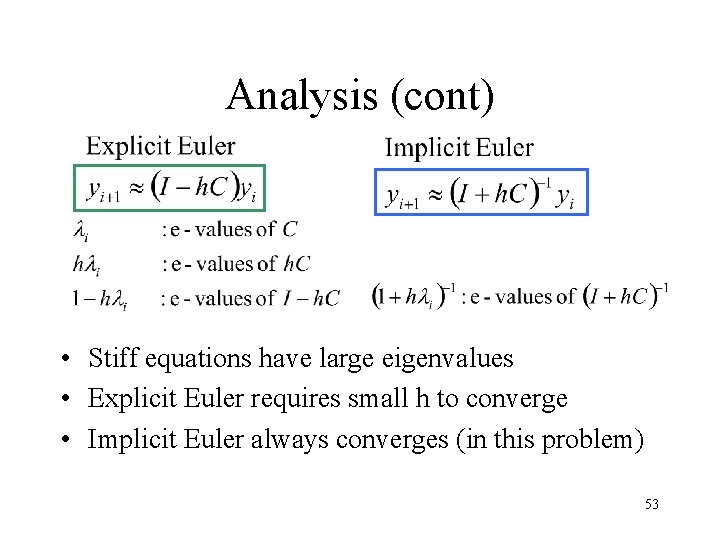 Analysis (cont)

Explicit Euler

$y_{i+1} \approx (I - hC)y_i$

$\lambda_i$ : e - values of $C$

$h\lambda_i$ : e - values of $hC$

$1 - h\lambda_i$ : e - values of $I - hC$

Implicit Euler

$y_{i+1} \approx (I + hC)^{-1} y_i$

$(1 + h\lambda_i)^{-1}$ : e - values of $(I + hC)^{-1}$

• Stiff equations have large eigenvalues
• Explicit Euler requires small h to converge
• Implicit Euler always converges (in this problem)

53